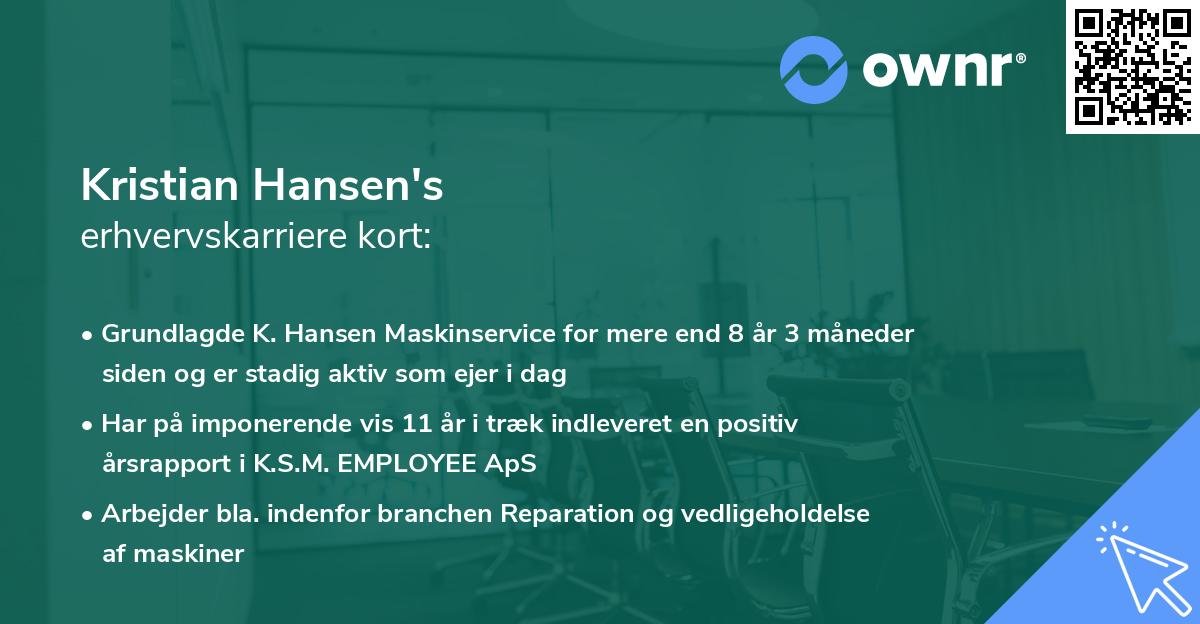 ownr®

Kristian Hansen's
erhvervskarriere kort:

• Grundlagde K. Hansen Maskinservice for mere end 8 år 3 måneder siden og er stadig aktiv som ejer i dag
• Har på imponerende vis 11 år i træk indleveret en positiv årsrapport i K.S.M. EMPLOYEE ApS
• Arbejder bla. indenfor branchen Reparation og vedligeholdelse af maskiner